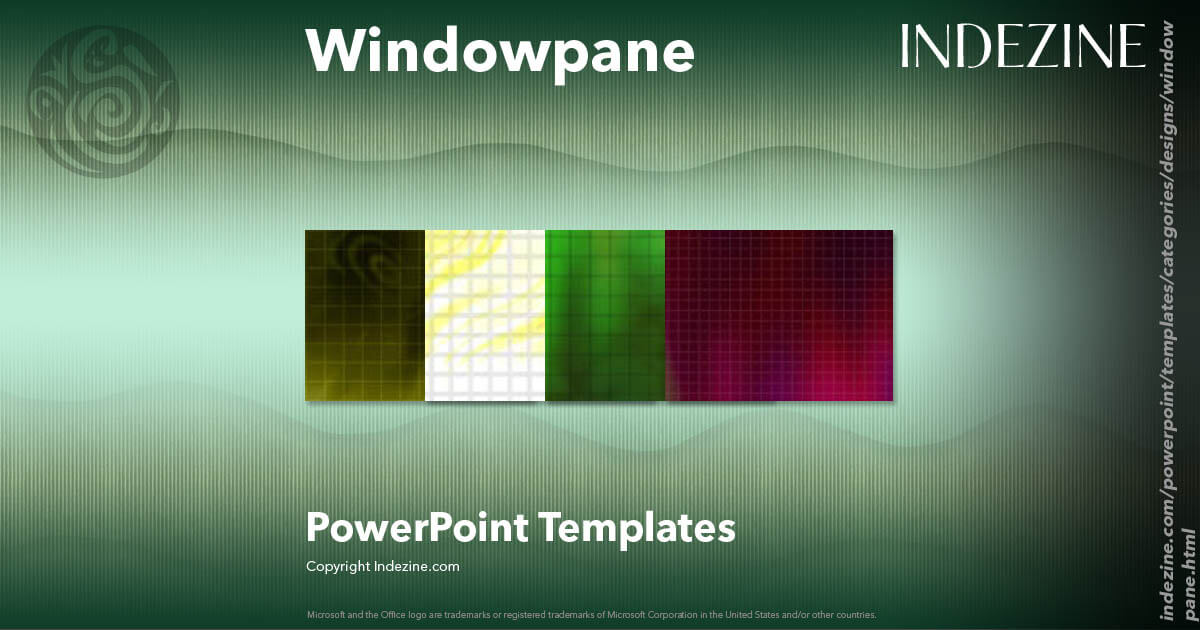 Windowpane

INDEZINE

PowerPoint Templates

Copyright Indezine.com

Microsoft and the Office logo are trademarks or registered trademarks of Microsoft Corporation in the United States and/or other countries.

indezine.com/powerpoint/templates/categories/designs/windowpane.html